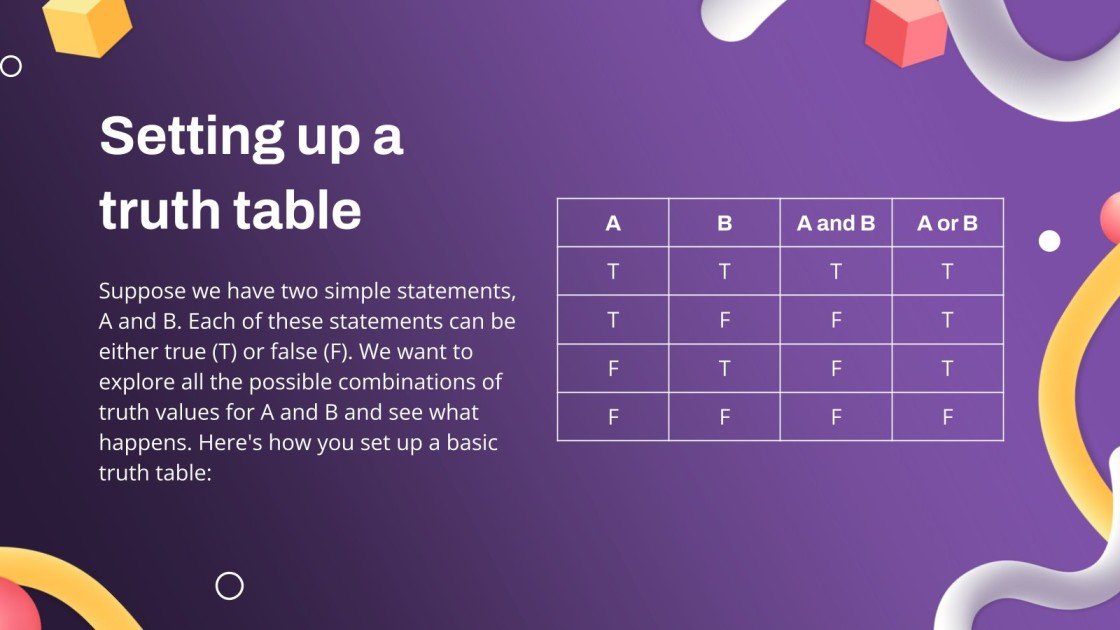 Setting up a truth table

Suppose we have two simple statements, A and B. Each of these statements can be either true (T) or false (F). We want to explore all the possible combinations of truth values for A and B and see what happens. Here's how you set up a basic truth table:

| A | B | A and B | A or B |
|---|---|---|---|
| T | T | T | T |
| T | F | F | T |
| F | T | F | T |
| F | F | F | F |